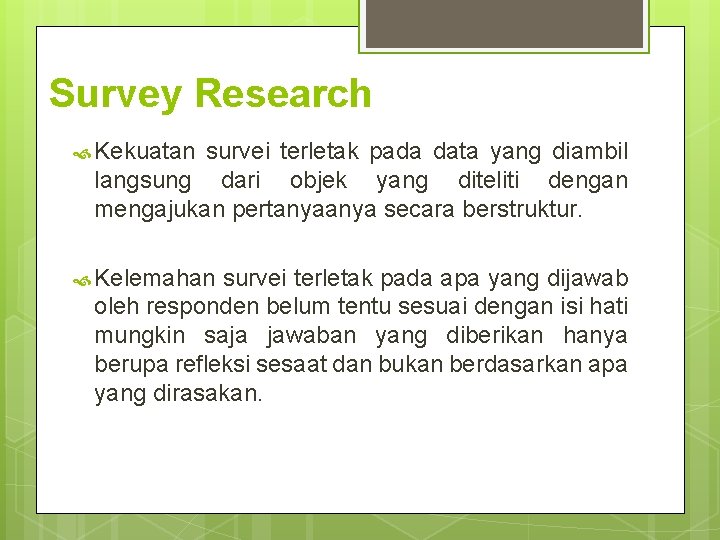 Survey Research

Kekuatan survei terletak pada data yang diambil langsung dari objek yang diteliti dengan mengajukan pertanyaanya secara berstruktur.

Kelemahan survei terletak pada apa yang dijawab oleh responden belum tentu sesuai dengan isi hati mungkin saja jawaban yang diberikan hanya berupa refleksi sesaat dan bukan berdasarkan apa yang dirasakan.